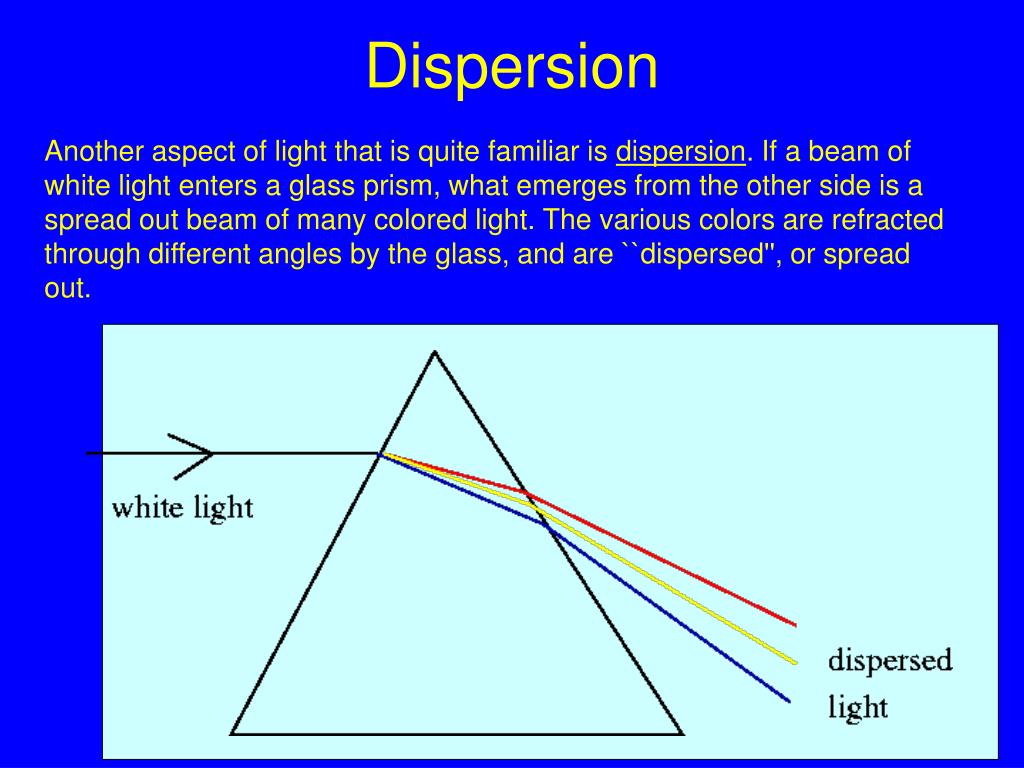 Dispersion

Another aspect of light that is quite familiar is dispersion. If a beam of white light enters a glass prism, what emerges from the other side is a spread out beam of many colored light. The various colors are refracted through different angles by the glass, and are ``dispersed'', or spread out.

white light

dispersed light